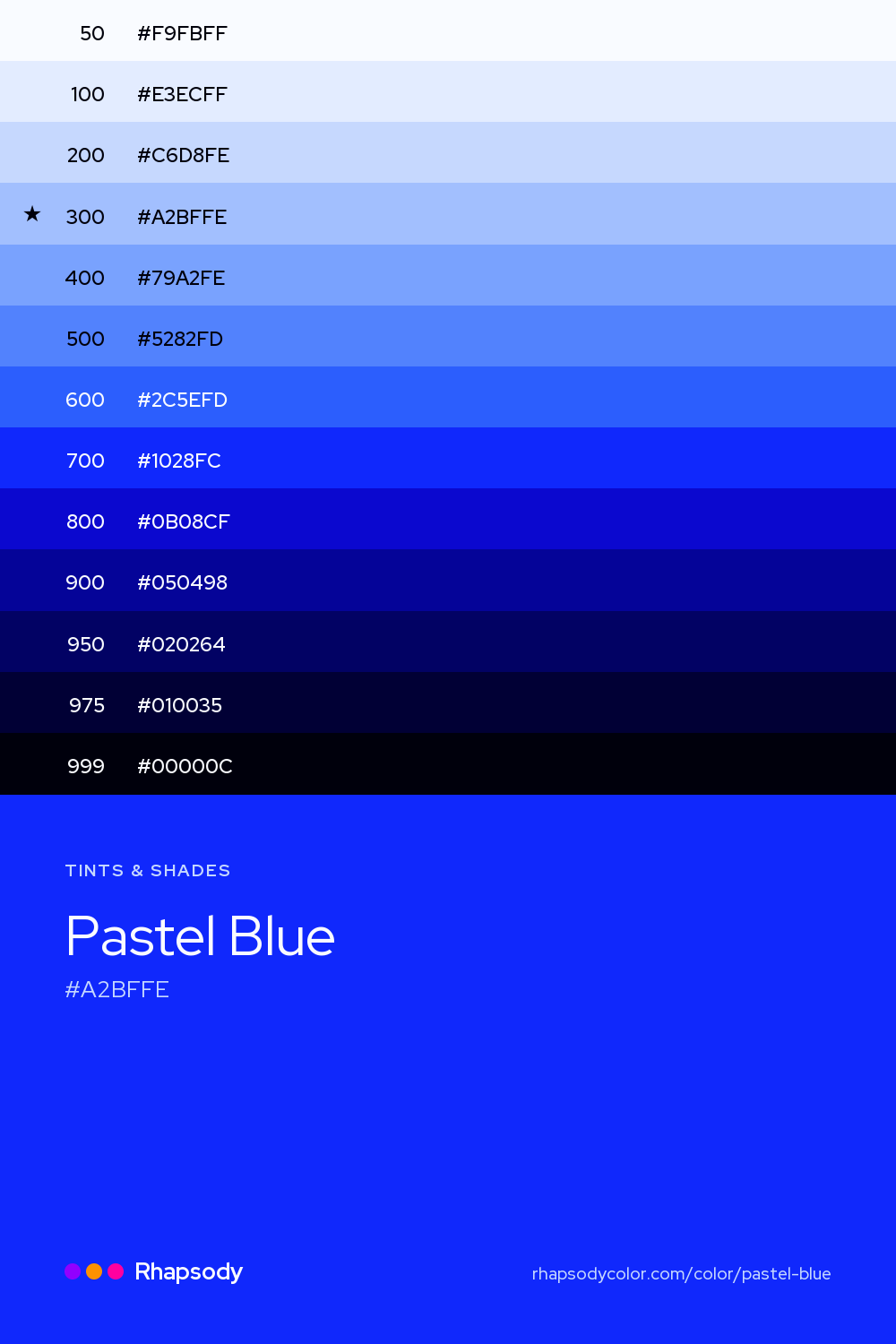 50 #F9FBFF

100 #E3ECFF

200 #C6D8FE

★ 300 #A2BFFE

400 #79A2FE

500 #5282FD

600 #2C5EFD

700 #1028FC

800 #0B08CF

900 #050498

950 #020264

975 #010035

999 #00000C

TINTS & SHADES

Pastel Blue

#A2BFFE

Rhapsody

rhapsodycolor.com/color/pastel-blue